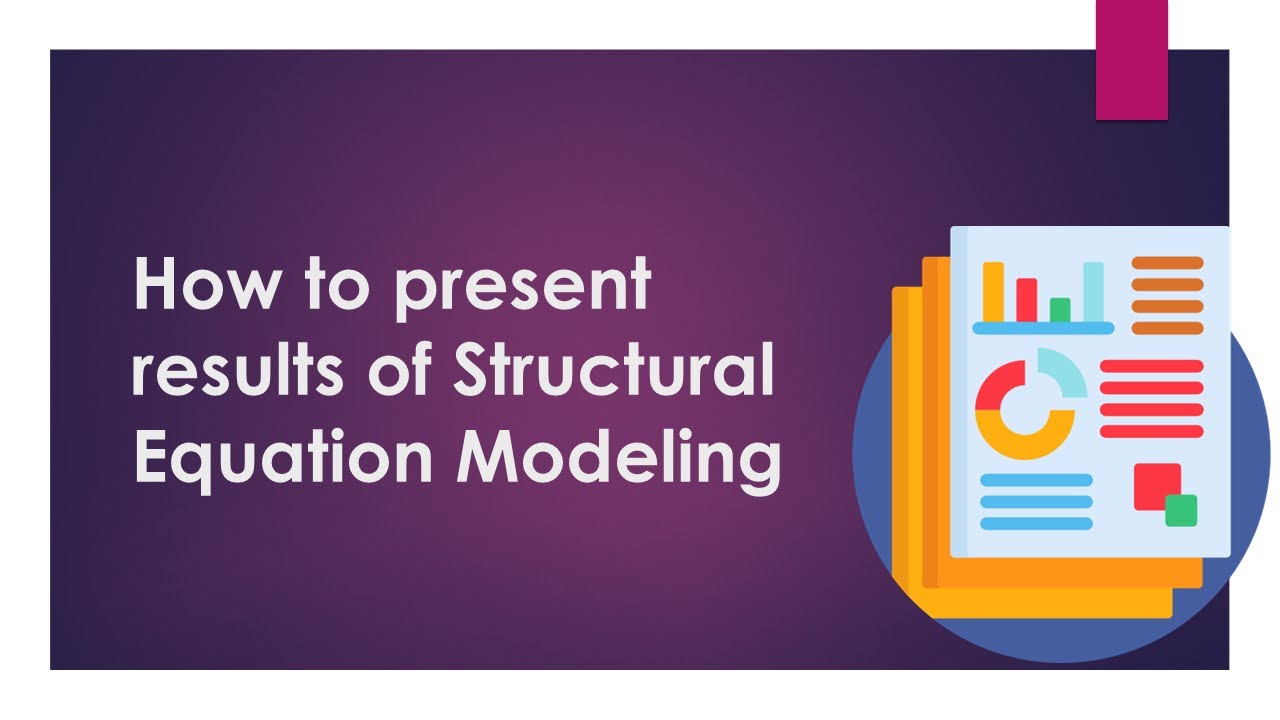 How to present results of Structural Equation Modeling